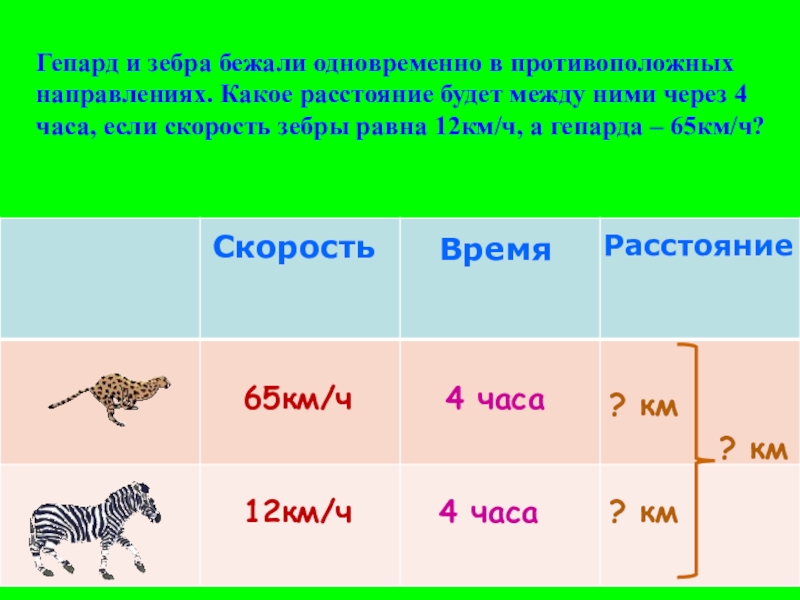 Гепард и зебра бежали одновременно в противоположных направлениях. Какое расстояние будет между ними через 4 часа, если скорость зебры равна 12км/ч, а гепарда – 65км/ч?

| | Скорость | Время | Расстояние |
|---|---|---|---|
| | 65км/ч | 4 часа | ? км |
| | 12км/ч | 4 часа | ? км |

? км